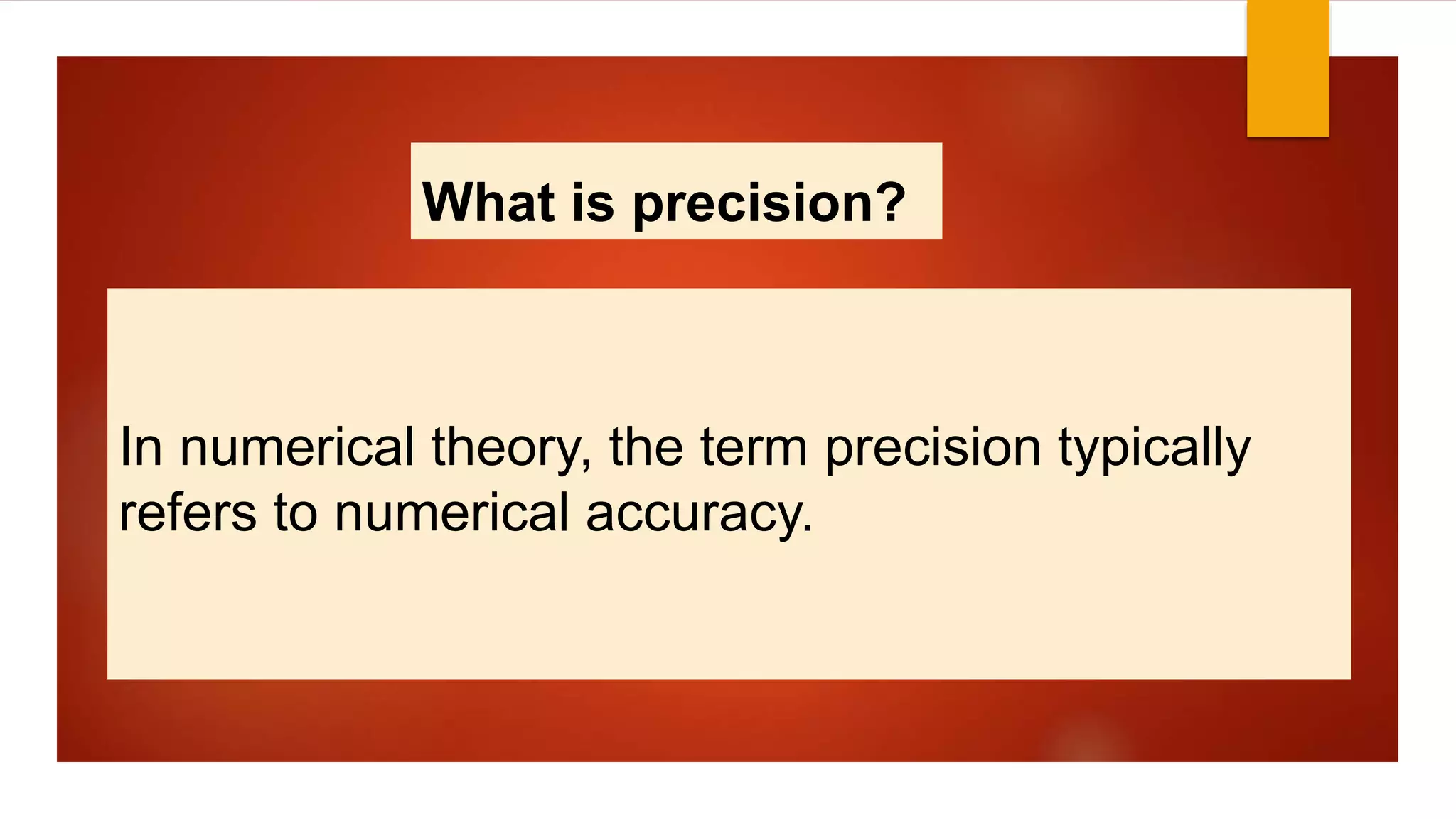 What is precision?

In numerical theory, the term precision typically refers to numerical accuracy.